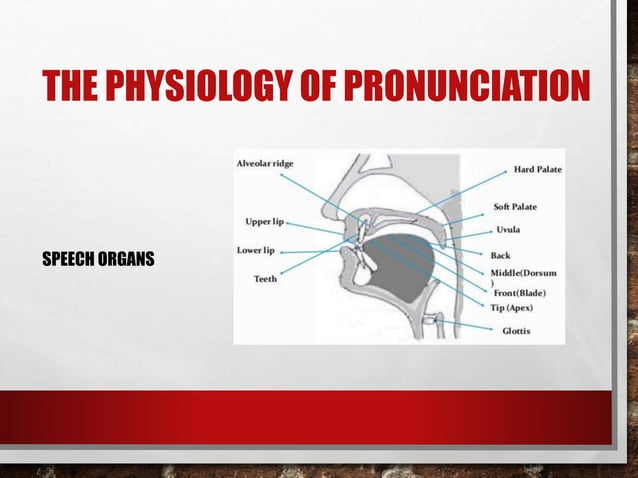 THE PHYSIOLOGY OF PRONUNCIATION

SPEECH ORGANS

Alveolar ridge
Upper lip
Lower lip
Teeth
Hard Palate
Soft Palate
Uvula
Back
Middle(Dorsum
)
Front(Blade)
Tip (Apex)
Glottis